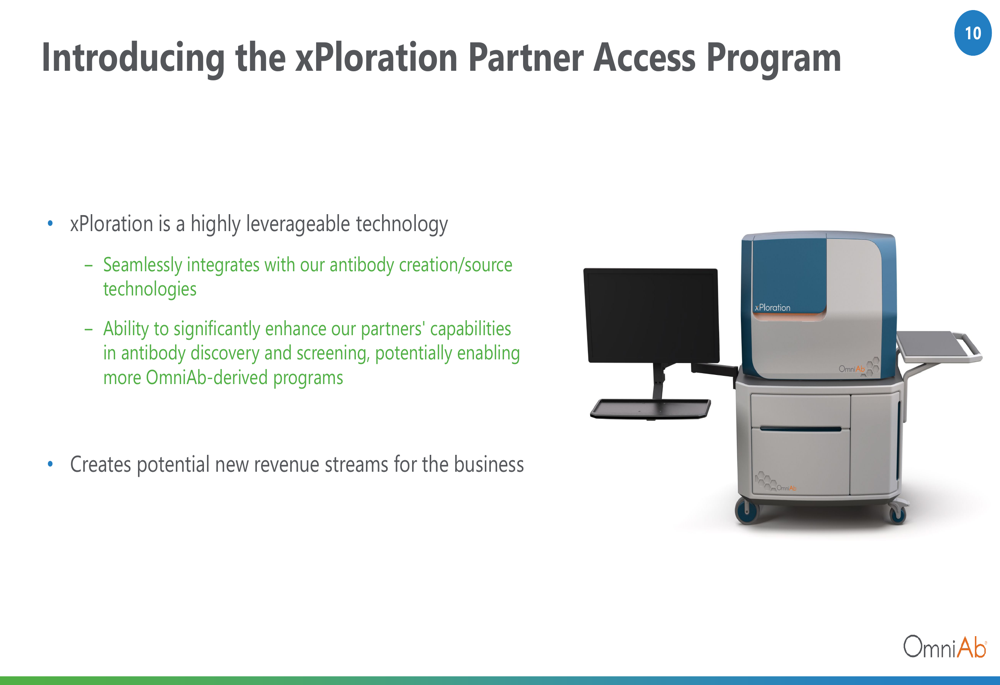 10

Introducing the xPloration Partner Access Program

• xPloration is a highly leverageable technology

– Seamlessly integrates with our antibody creation/source technologies

– Ability to significantly enhance our partners' capabilities in antibody discovery and screening, potentially enabling more OmniAb-derived programs

• Creates potential new revenue streams for the business

xPloration

OmniAb

OmniAb

OmniAb